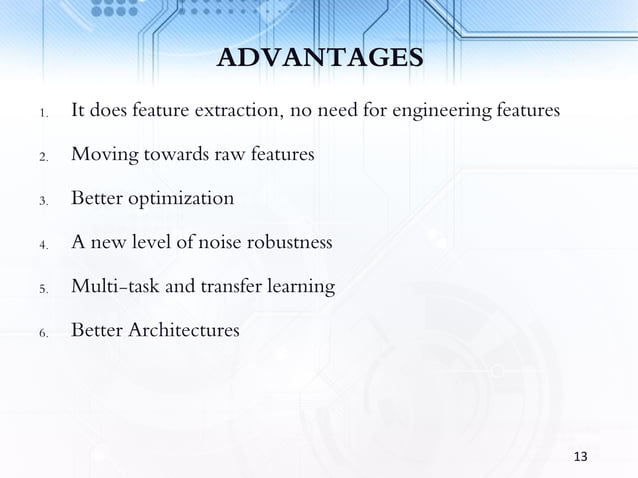 ADVANTAGES

1. It does feature extraction, no need for engineering features

2. Moving towards raw features

3. Better optimization

4. A new level of noise robustness

5. Multi-task and transfer learning

6. Better Architectures

13